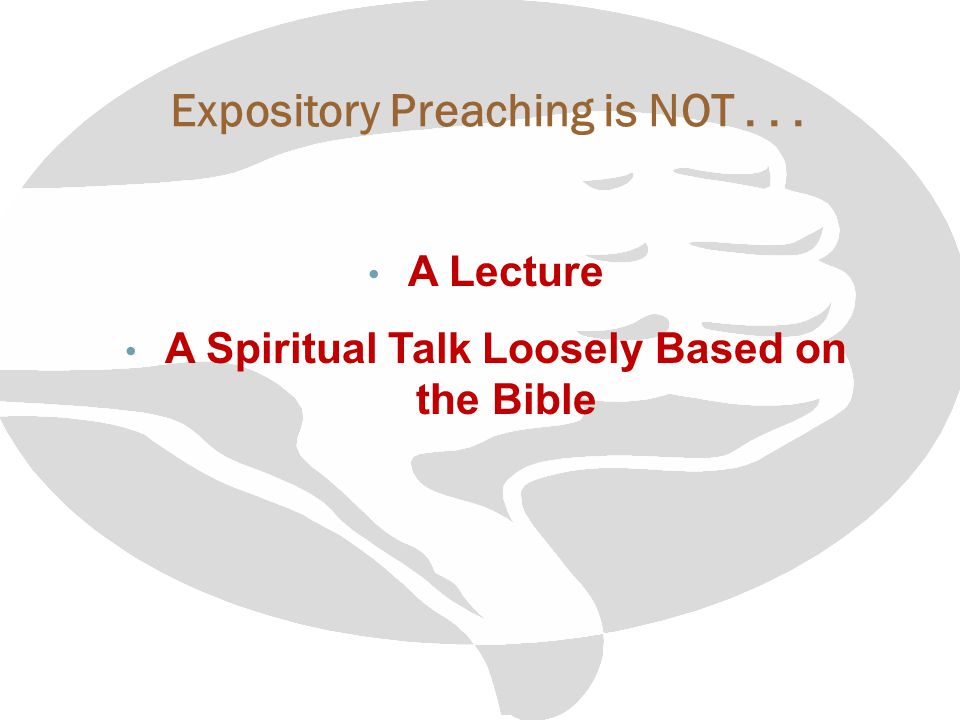 Expository Preaching is NOT . . .

• A Lecture

• A Spiritual Talk Loosely Based on the Bible